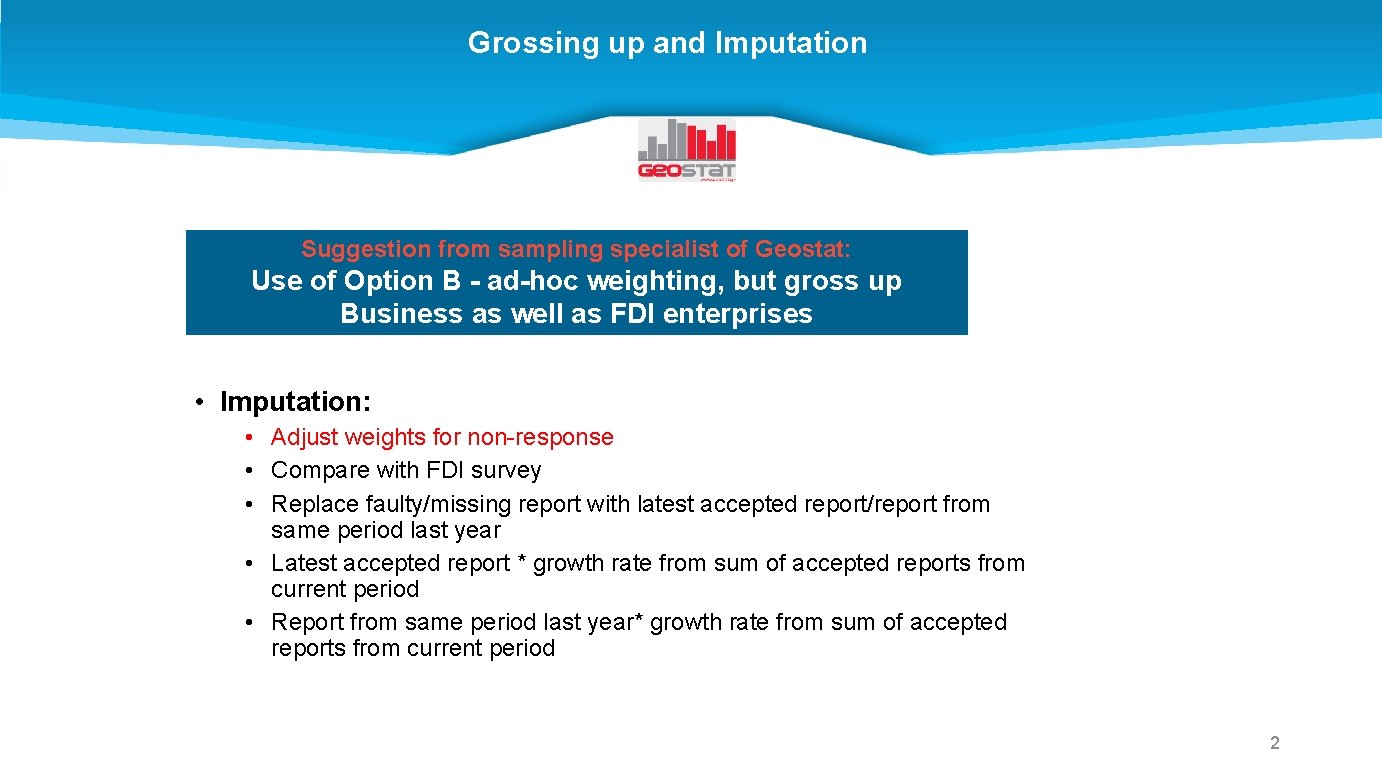 Grossing up and Imputation

GEOSTAT

Suggestion from sampling specialist of Geostat:
Use of Option B - ad-hoc weighting, but gross up Business as well as FDI enterprises

• Imputation:
• Adjust weights for non-response
• Compare with FDI survey
• Replace faulty/missing report with latest accepted report/report from same period last year
• Latest accepted report * growth rate from sum of accepted reports from current period
• Report from same period last year* growth rate from sum of accepted reports from current period

2